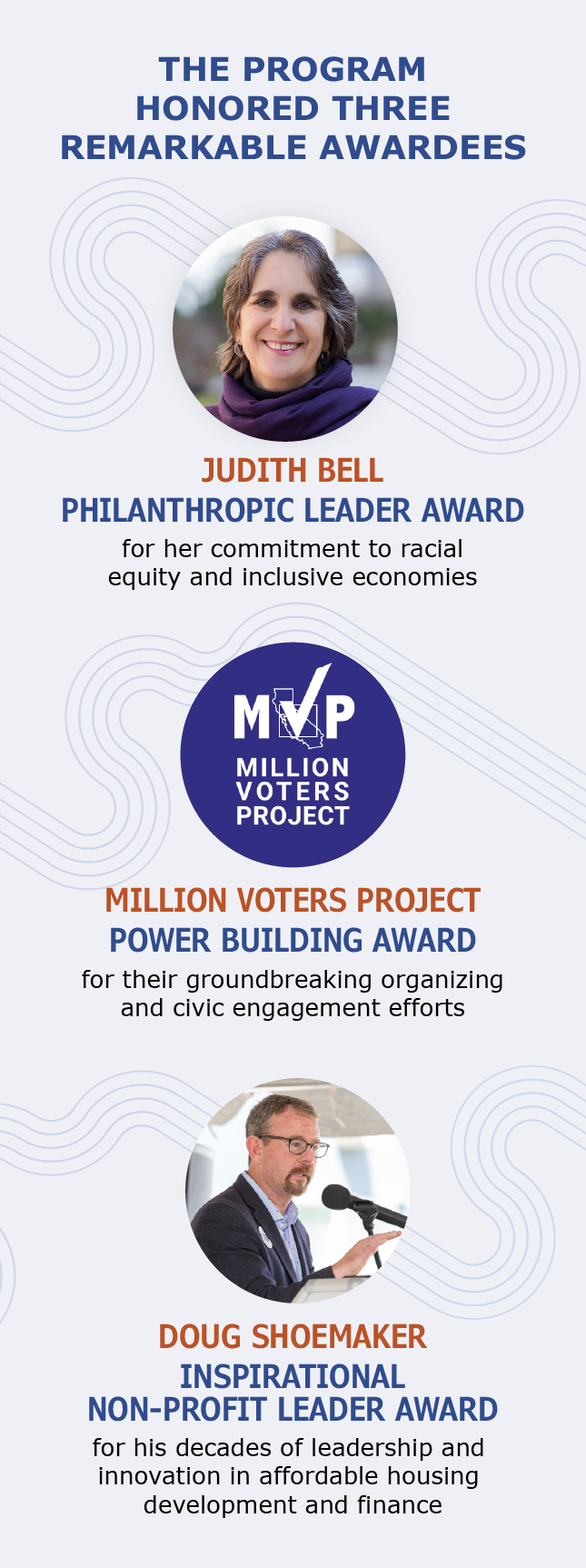 THE PROGRAM HONORED THREE REMARKABLE AWARDEES

JUDITH BELL
PHILANTHROPIC LEADER AWARD
for her commitment to racial equity and inclusive economies

MVP
MILLION VOTERS PROJECT

MILLION VOTERS PROJECT
POWER BUILDING AWARD
for their groundbreaking organizing and civic engagement efforts

DOUG SHOEMAKER
INSPIRATIONAL NON-PROFIT LEADER AWARD
for his decades of leadership and innovation in affordable housing development and finance